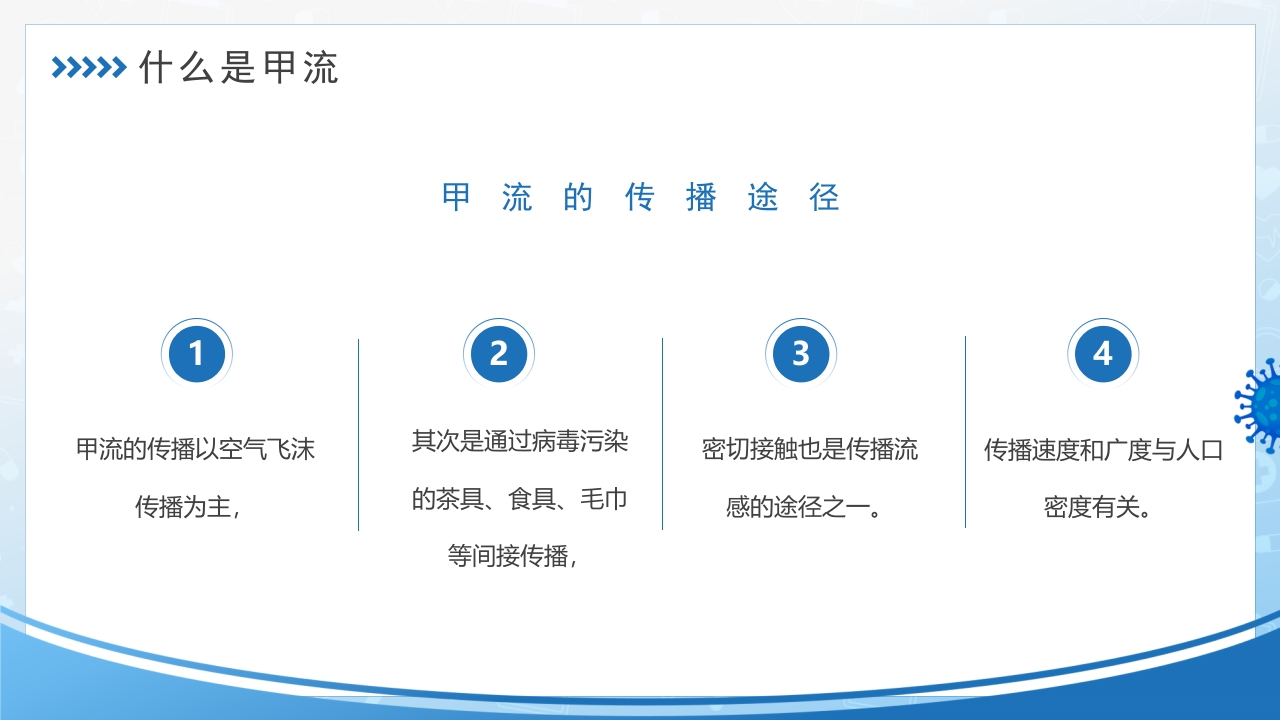 什么是甲流

甲流的传播途径

1

甲流的传播以空气飞沫传播为主，

2

其次是通过病毒污染的茶具、食具、毛巾等间接传播，

3

密切接触也是传播流感的途径之一。

4

传播速度和广度与人口密度有关。